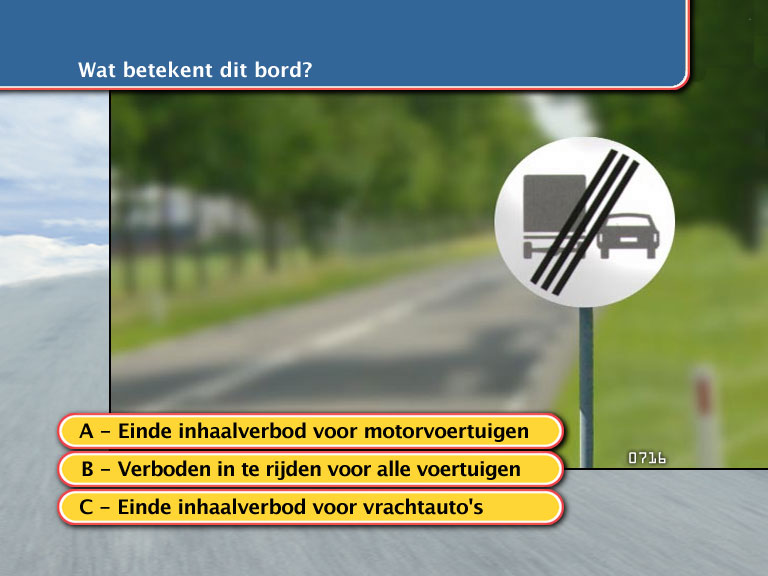 Wat betekent dit bord?

0716

A - Einde inhaalverbod voor motorvoertuigen

B - Verboden in te rijden voor alle voertuigen

C - Einde inhaalverbod voor vrachtauto's